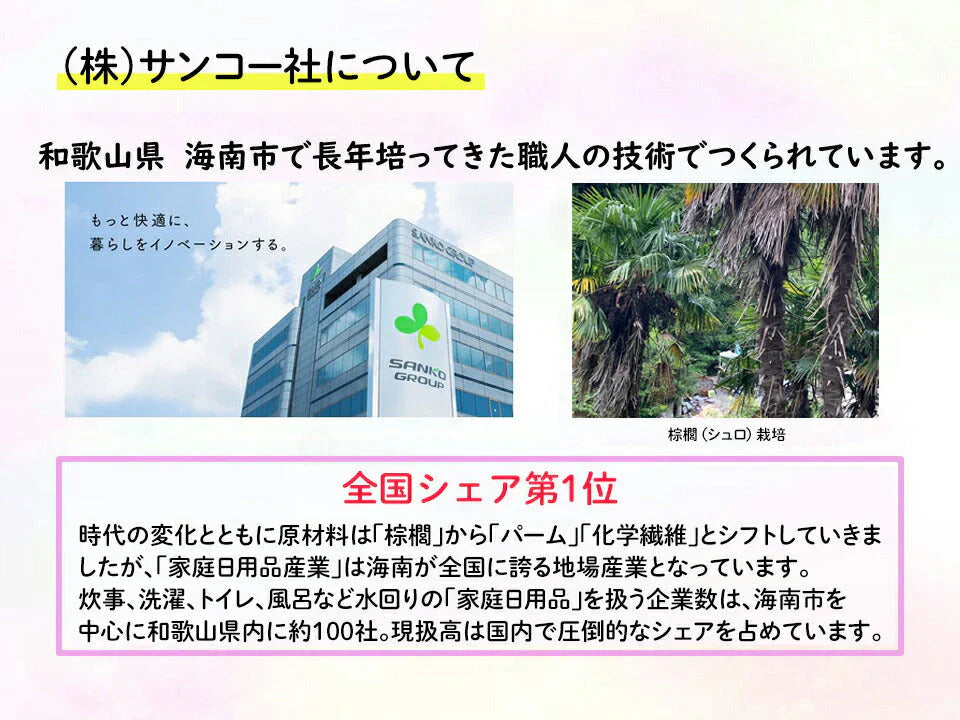 (株)サンコー社について

和歌山県 海南市で長年培ってきた職人の技術でつくられています。

もっと快適に、
暮らしをイノベーションする。

SANKO GROUP

SANKO GROUP

棕櫚(シュロ)栽培

全国シェア第1位

時代の変化とともに原材料は「棕櫚」から「パーム」「化学繊維」とシフトしていきましたが、「家庭日用品産業」は海南が全国に誇る地場産業となっています。
炊事、洗濯、トイレ、風呂など水回りの「家庭日用品」を扱う企業数は、海南市を中心に和歌山県内に約100社。現扱高は国内で圧倒的なシェアを占めています。